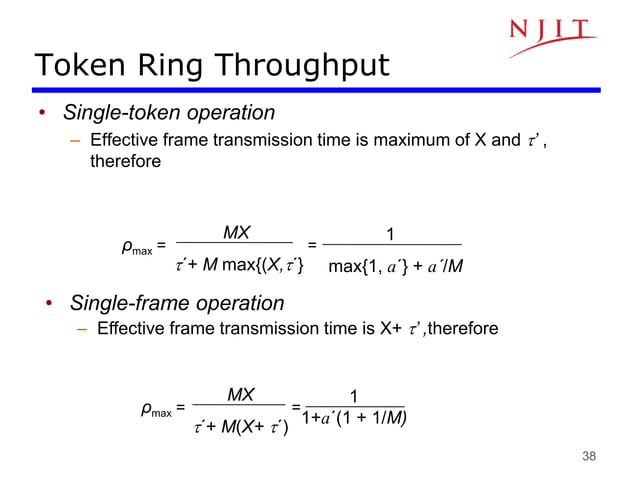 NJIT

Token Ring Throughput

• Single-token operation
– Effective frame transmission time is maximum of X and $\tau'$, therefore

$\rho_{max} = \frac{MX}{\tau' + M \max\{(X, \tau'\}} = \frac{1}{\max\{1, a'\} + a'/M}$

• Single-frame operation
– Effective frame transmission time is X+ $\tau'$,therefore

$\rho_{max} = \frac{MX}{\tau' + M(X + \tau')} = \frac{1}{1 + a'(1 + 1/M)}$

38